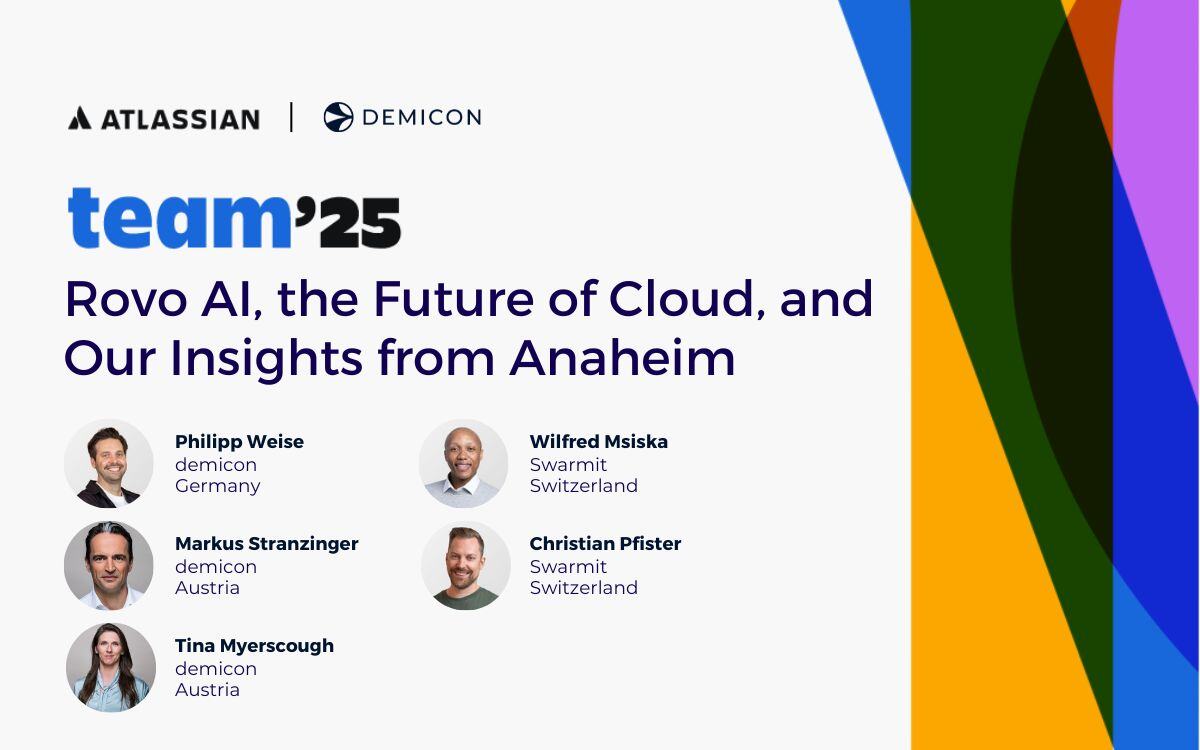 ATLASSIAN | DEMICON

team'25

Rovo AI, the Future of Cloud, and Our Insights from Anaheim

Philipp Weise
demicon
Germany

Markus Stranzinger
demicon
Austria

Tina Myerscough
demicon
Austria

Wilfred Msiska
Swarmit
Switzerland

Christian Pfister
Swarmit
Switzerland